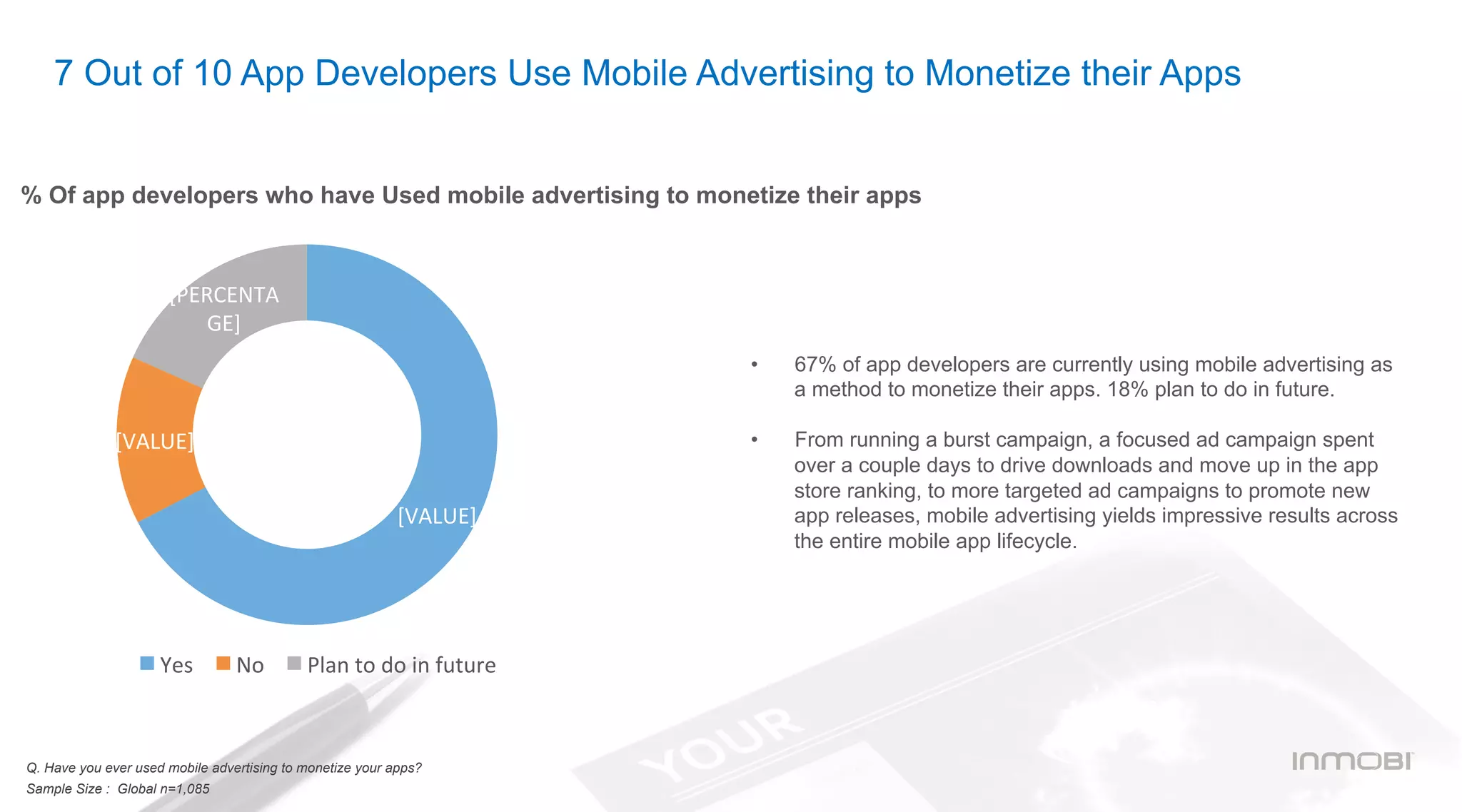 7 Out of 10 App Developers Use Mobile Advertising to Monetize their Apps

% Of app developers who have Used mobile advertising to monetize their apps

[PERCENTAGE]

[VALUE]

[VALUE]

Yes No Plan to do in future

• 67% of app developers are currently using mobile advertising as a method to monetize their apps. 18% plan to do in future.

• From running a burst campaign, a focused ad campaign spent over a couple days to drive downloads and move up in the app store ranking, to more targeted ad campaigns to promote new app releases, mobile advertising yields impressive results across the entire mobile app lifecycle.

YOUR

Q. Have you ever used mobile advertising to monetize your apps?
Sample Size : Global n=1,085

INMOBI